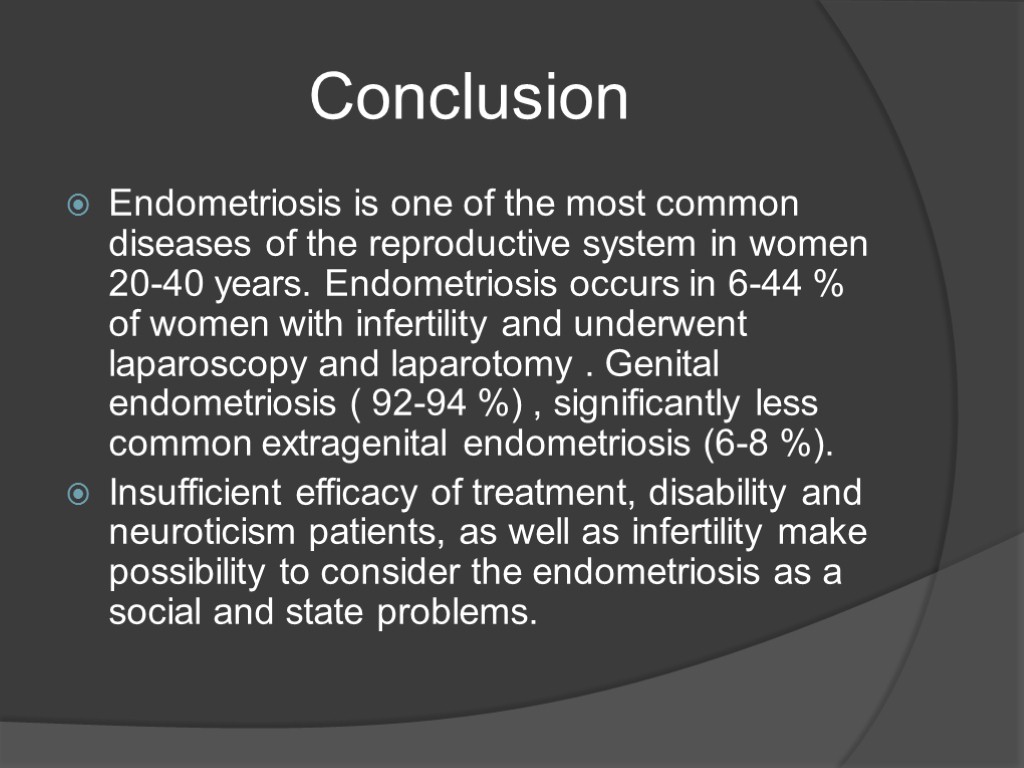 Conclusion

Endometriosis is one of the most common diseases of the reproductive system in women 20-40 years. Endometriosis occurs in 6-44 % of women with infertility and underwent laparoscopy and laparotomy . Genital endometriosis ( 92-94 %) , significantly less common extragenital endometriosis (6-8 %).

Insufficient efficacy of treatment, disability and neuroticism patients, as well as infertility make possibility to consider the endometriosis as a social and state problems.